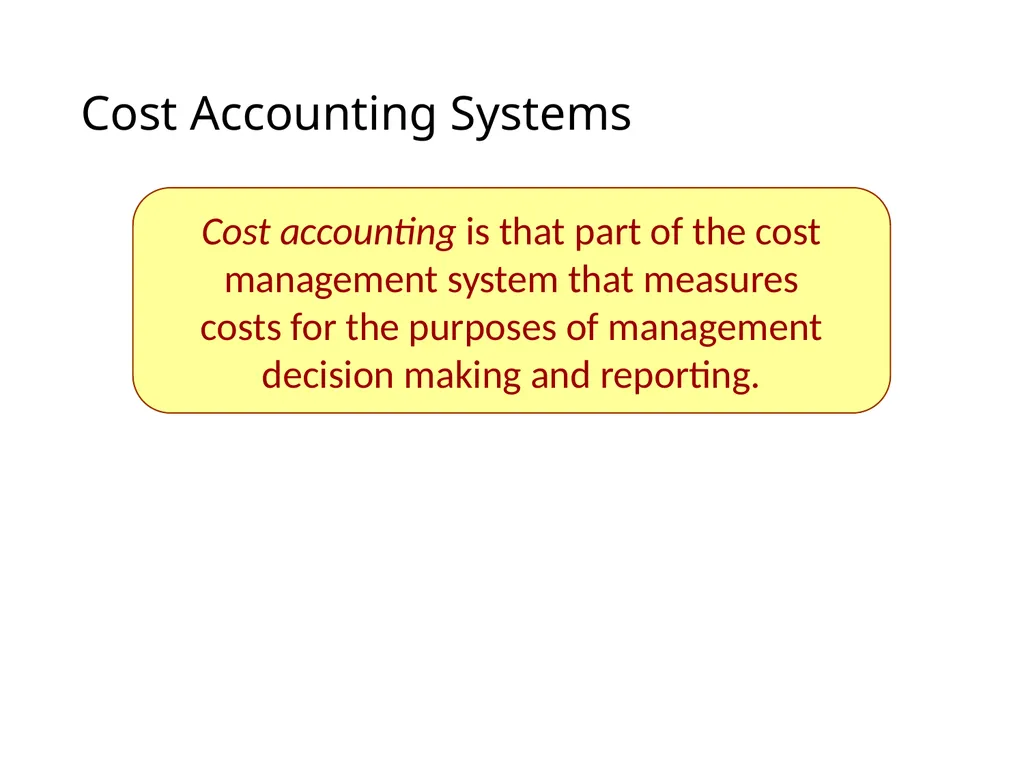 Cost Accounting Systems

Cost accounting is that part of the cost management system that measures costs for the purposes of management decision making and reporting.